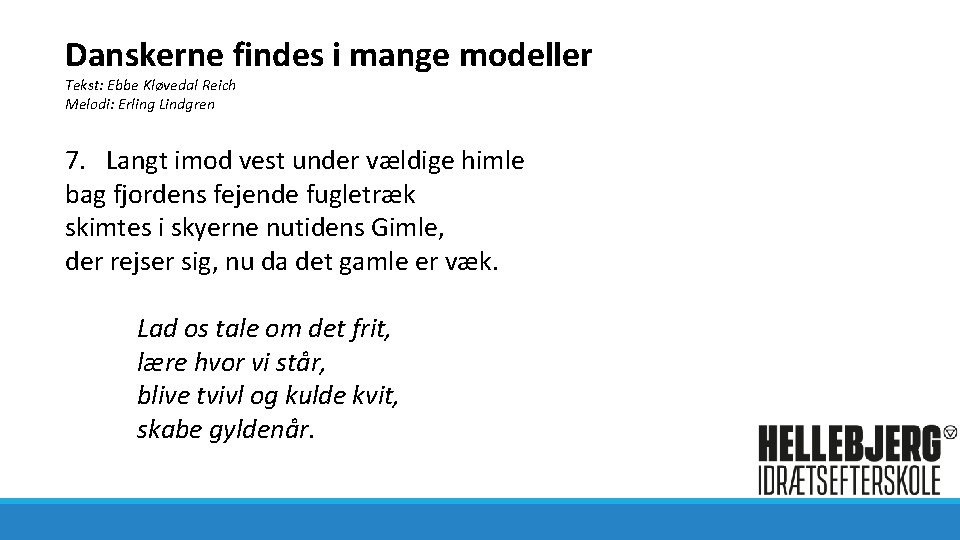 Danskerne findes i mange modeller
Tekst: Ebbe Kløvedal Reich
Melodi: Erling Lindgren

7. Langt imod vest under vældige himle
bag fjordens fejende fugletræk
skimtes i skyerne nutidens Gimle,
der rejser sig, nu da det gamle er væk.

Lad os tale om det frit,
lære hvor vi står,
blive tvivl og kulde kvit,
skabe gyldenår.

HELLEBJERG
IDRÆTSEFTERSKOLE